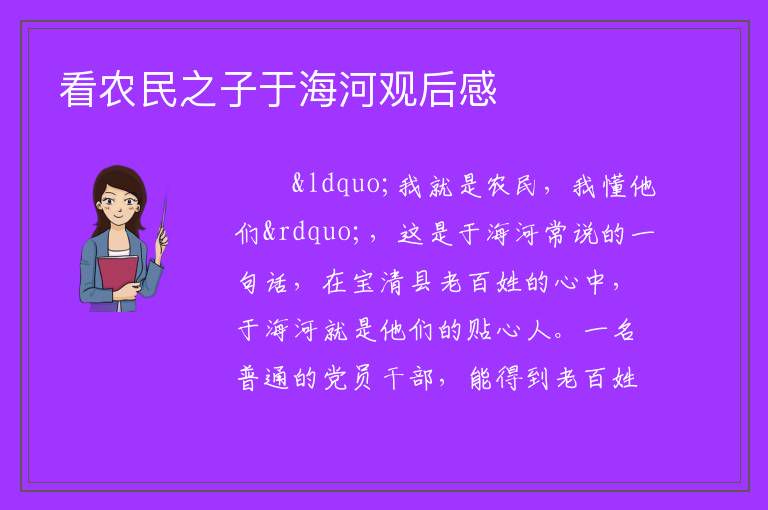 看农民之子于海河观后感

&ldquo;我就是农民，我懂他们&rdquo;，这是于海河常说的一句话，在宝清县老百姓的心中，于海河就是他们的贴心人。一名普通的党员干部，能得到老百姓